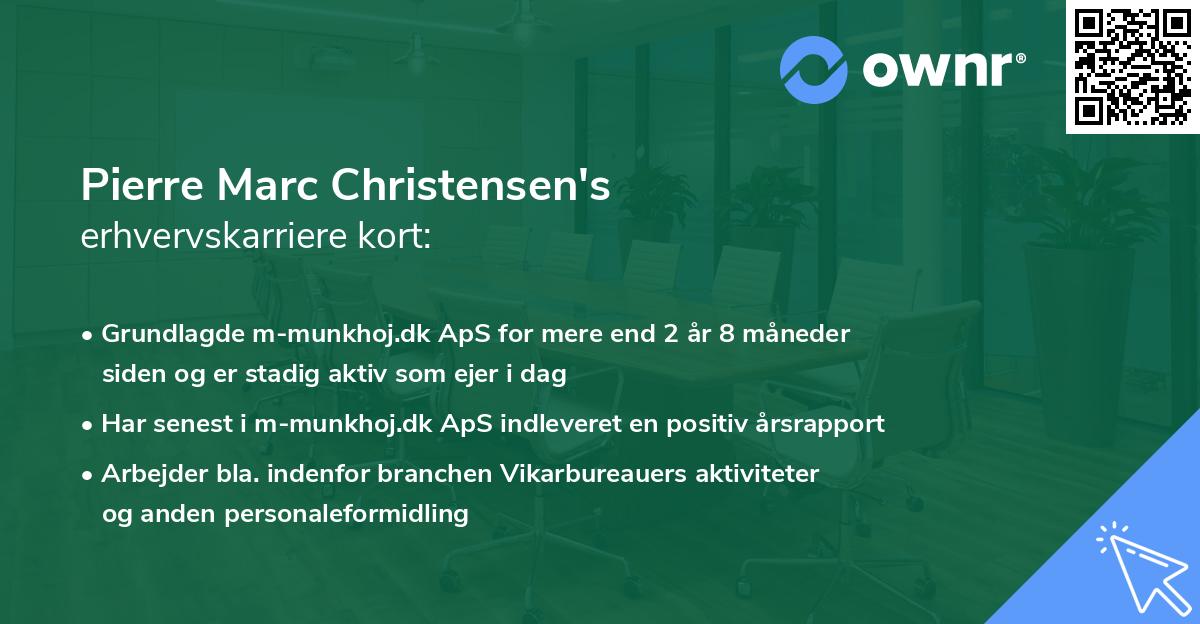 ownr®

Pierre Marc Christensen's
erhvervskarriere kort:

• Grundlagde m-munkhoj.dk ApS for mere end 2 år 8 måneder siden og er stadig aktiv som ejer i dag

• Har senest i m-munkhoj.dk ApS indleveret en positiv årsrapport

• Arbejder bla. indenfor branchen Vikarbureauers aktiviteter og anden personaleformidling